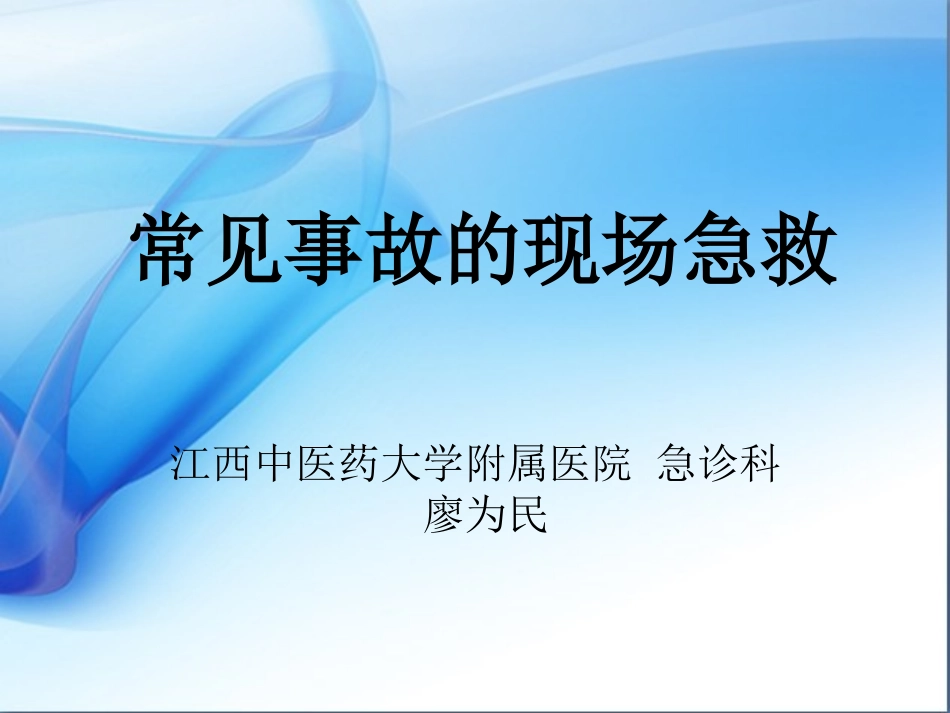 常见事故的现场急救

江西中医药大学附属医院 急诊科
廖为民